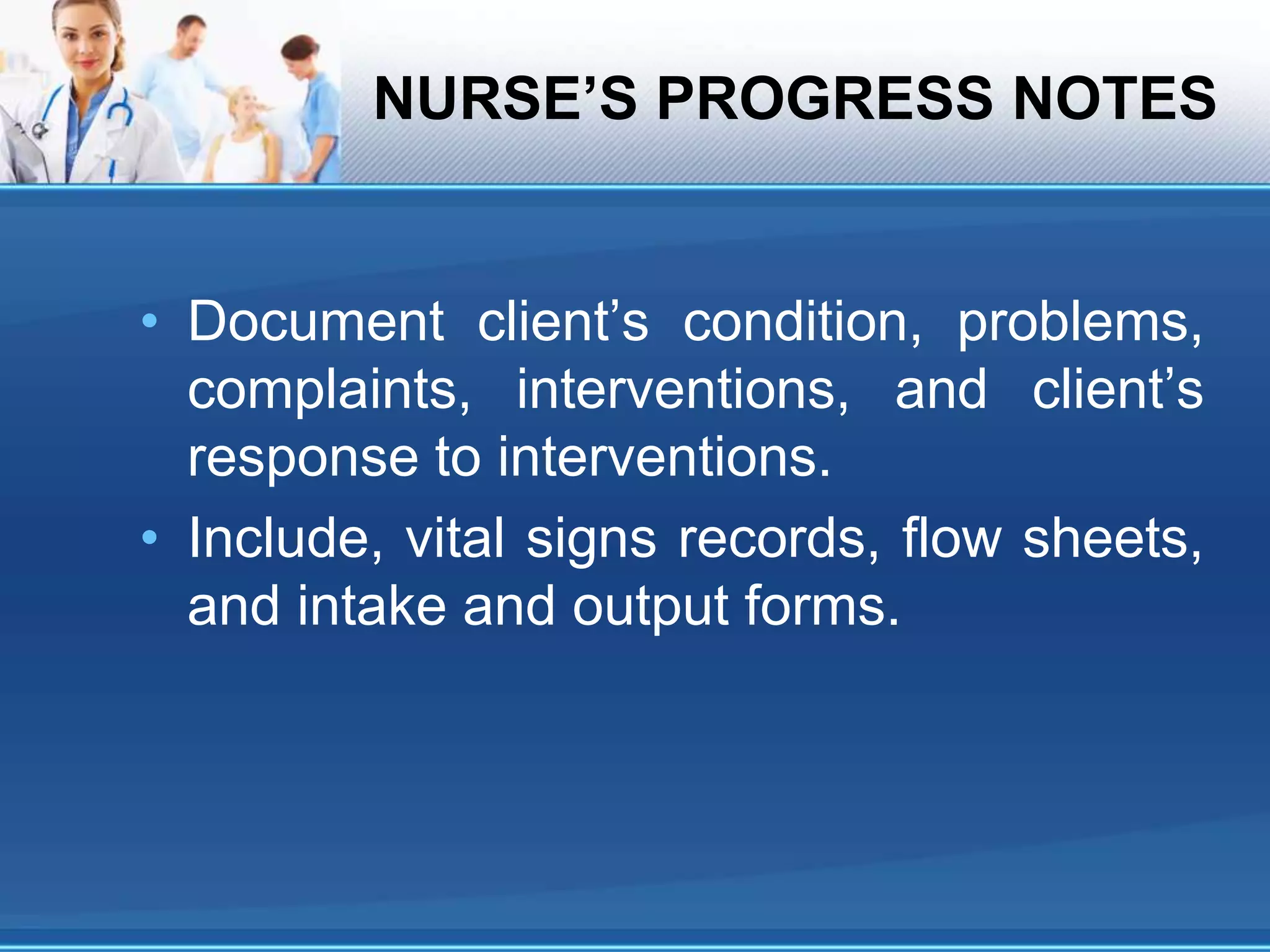 NURSE’S PROGRESS NOTES

• Document client’s condition, problems, complaints, interventions, and client’s response to interventions.
• Include, vital signs records, flow sheets, and intake and output forms.